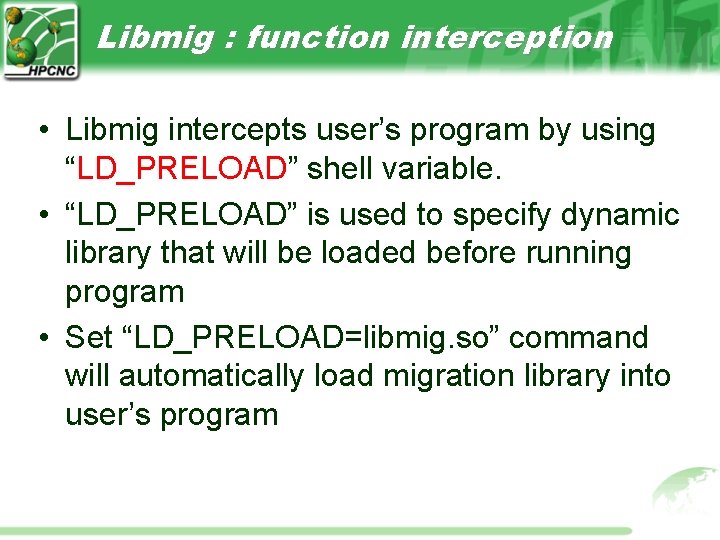 HPCNC

Libmig : function interception

• Libmig intercepts user’s program by using “LD_PRELOAD” shell variable.

• “LD_PRELOAD” is used to specify dynamic library that will be loaded before running program

• Set “LD_PRELOAD=libmig.so” command will automatically load migration library into user’s program